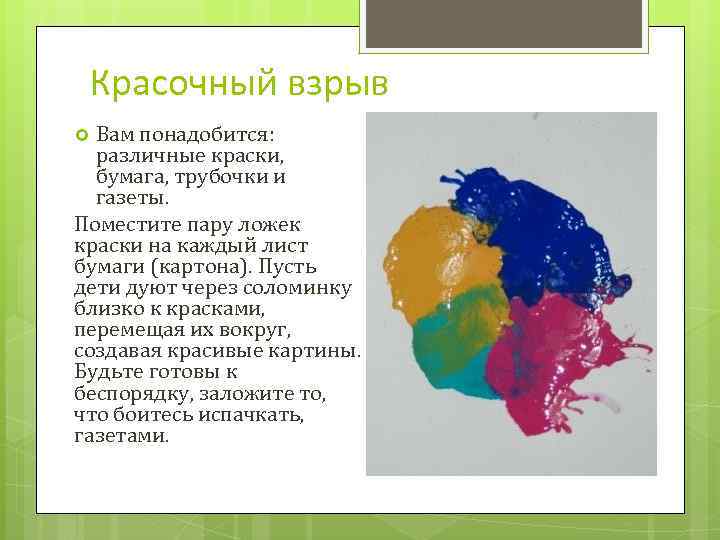 Красочный взрыв

Вам понадобится: различные краски, бумага, трубочки и газеты.

Поместите пару ложек краски на каждый лист бумаги (картона). Пусть дети дуют через соломинку близко к красками, перемещая их вокруг, создавая красивые картины. Будьте готовы к беспорядку, заложите то, что боитесь испачкать, газетами.